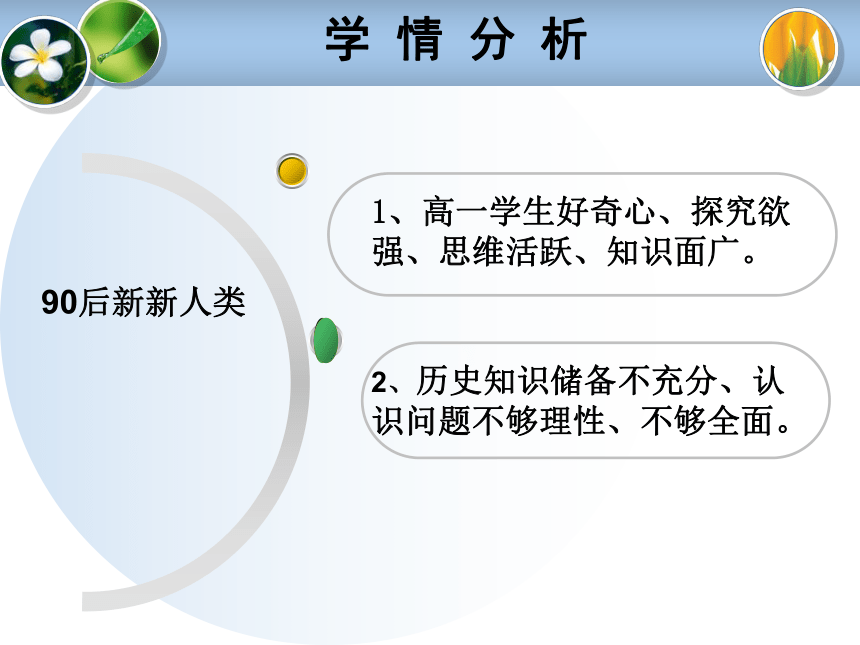 学 情 分 析

90后新新人类

1、高一学生好奇心、探究欲强、思维活跃、知识面广。

2、历史知识储备不充分、认识问题不够理性、不够全面。